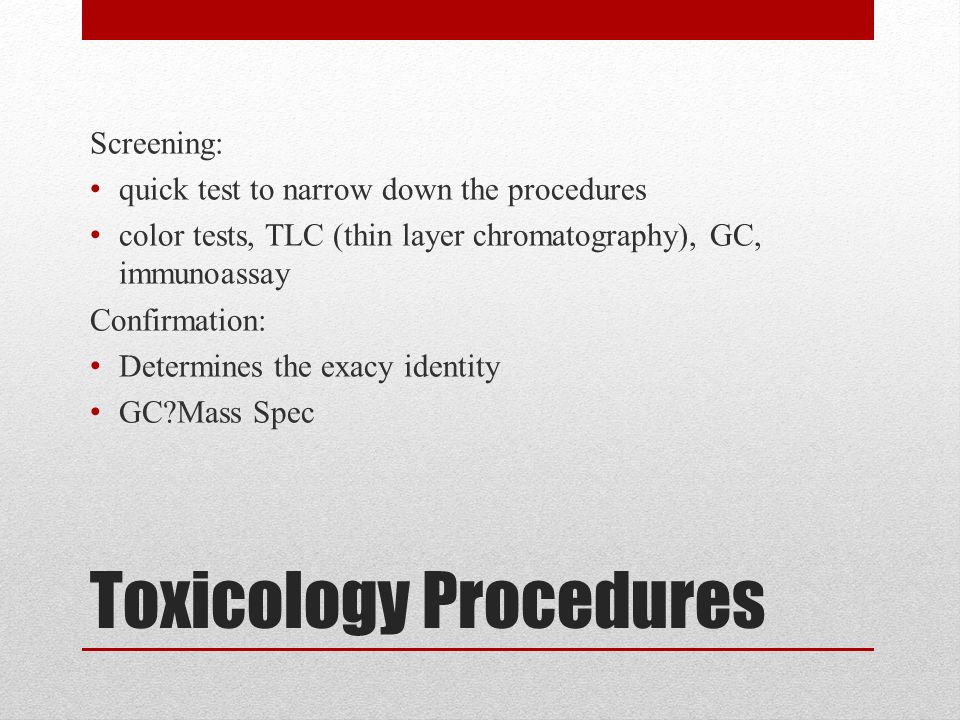 Screening:
• quick test to narrow down the procedures
• color tests, TLC (thin layer chromatography), GC, immunoassay
Confirmation:
• Determines the exacy identity
• GC?Mass Spec

Toxicology Procedures